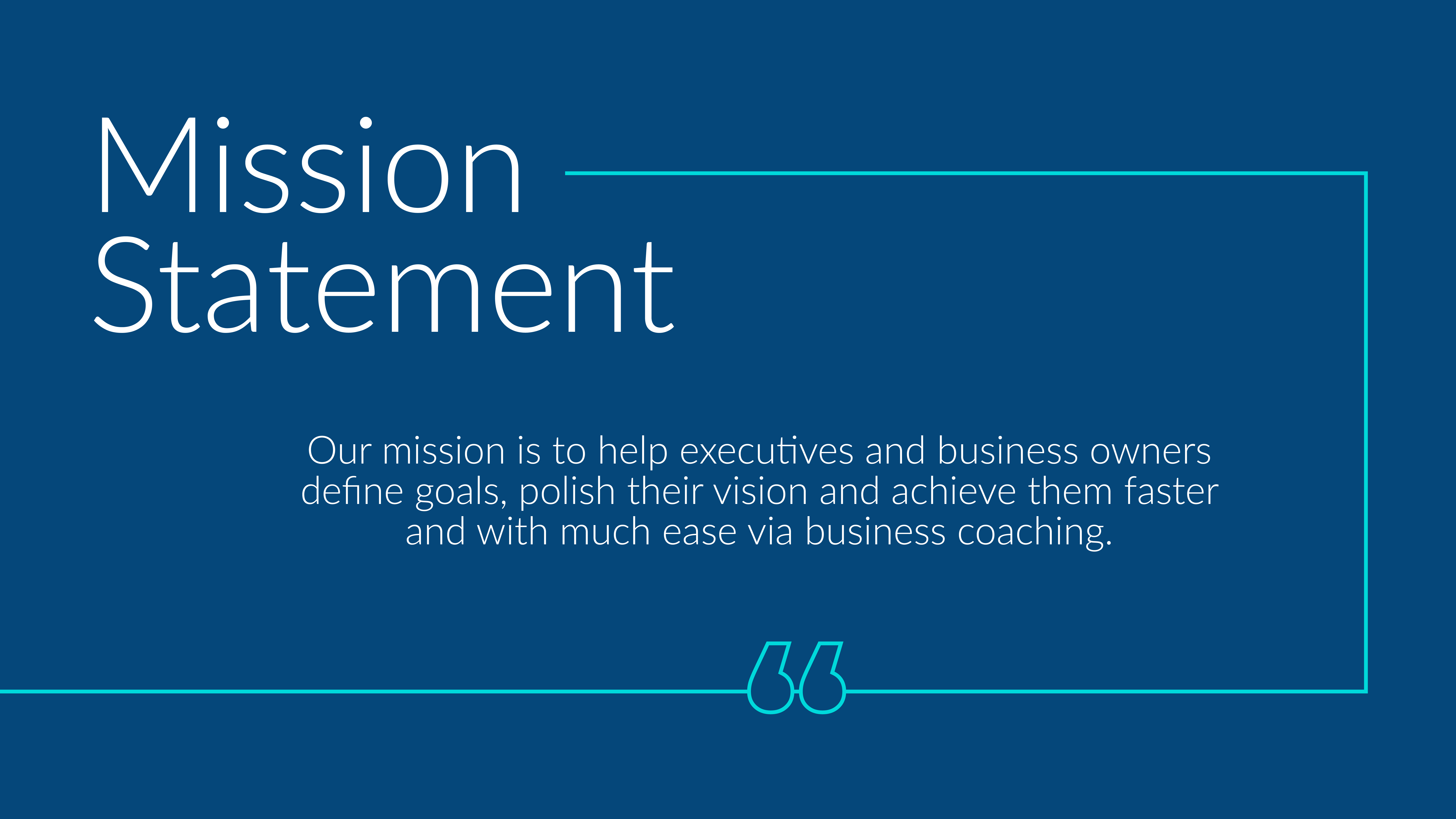 Mission Statement

Our mission is to help executives and business owners define goals, polish their vision and achieve them faster and with much ease via business coaching.

“